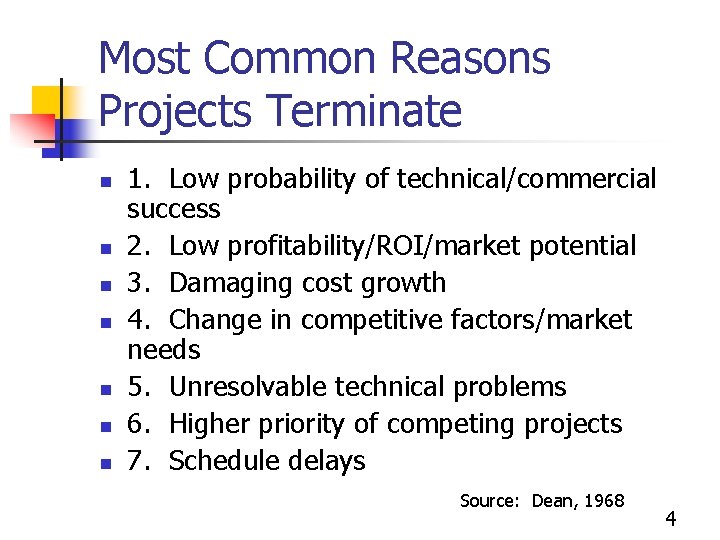 Most Common Reasons Projects Terminate

- 1. Low probability of technical/commercial success
- 2. Low profitability/ROI/market potential
- 3. Damaging cost growth
- 4. Change in competitive factors/market needs
- 5. Unresolvable technical problems
- 6. Higher priority of competing projects
- 7. Schedule delays

Source: Dean, 1968

4